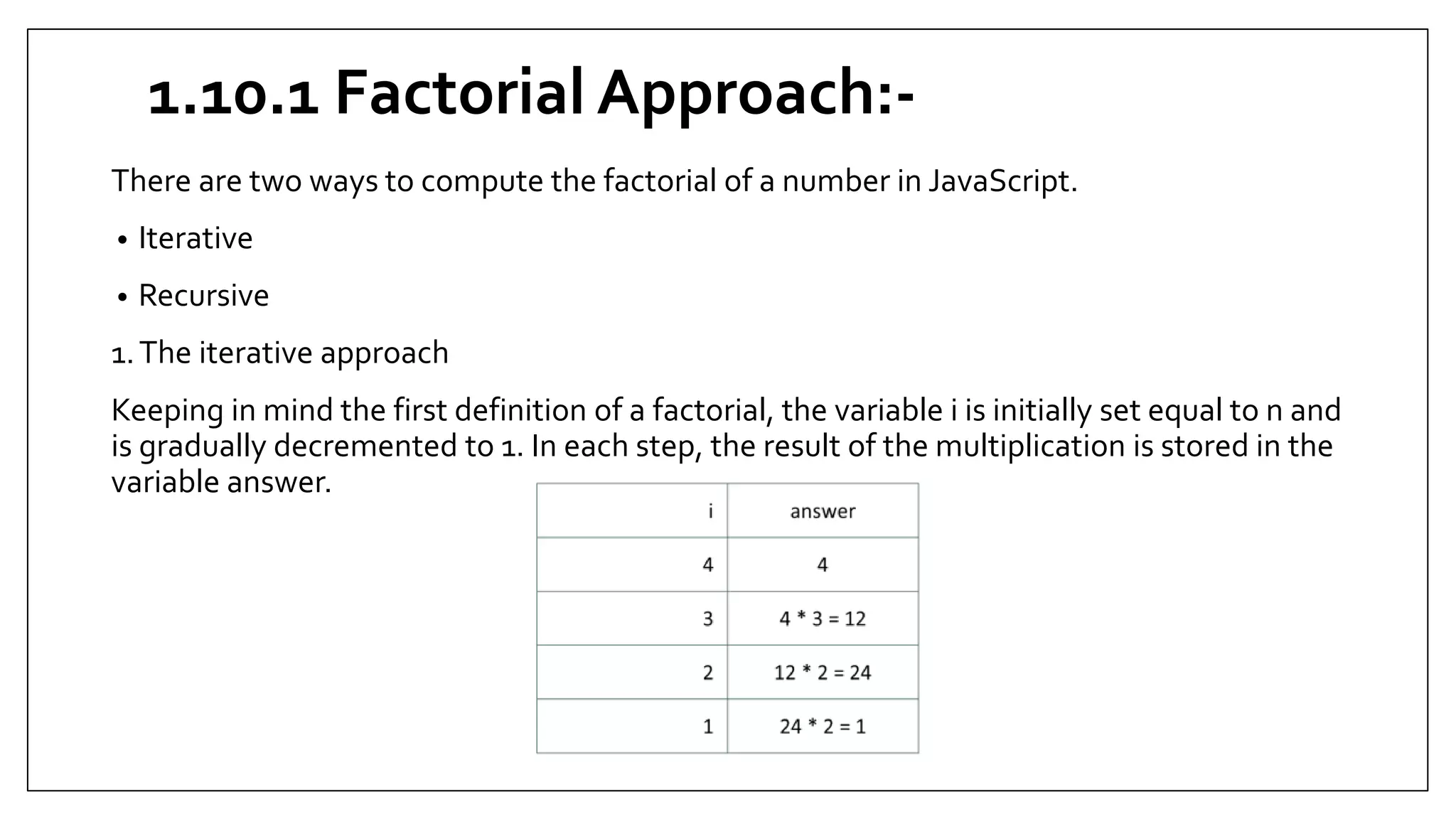 1.10.1 Factorial Approach:-

There are two ways to compute the factorial of a number in JavaScript.

• Iterative

• Recursive

1. The iterative approach

Keeping in mind the first definition of a factorial, the variable i is initially set equal to n and is gradually decremented to 1. In each step, the result of the multiplication is stored in the variable answer.

| i | answer |
|---|---|
| 4 | 4 |
| 3 | 4 * 3 = 12 |
| 2 | 12 * 2 = 24 |
| 1 | 24 * 2 = 1 |